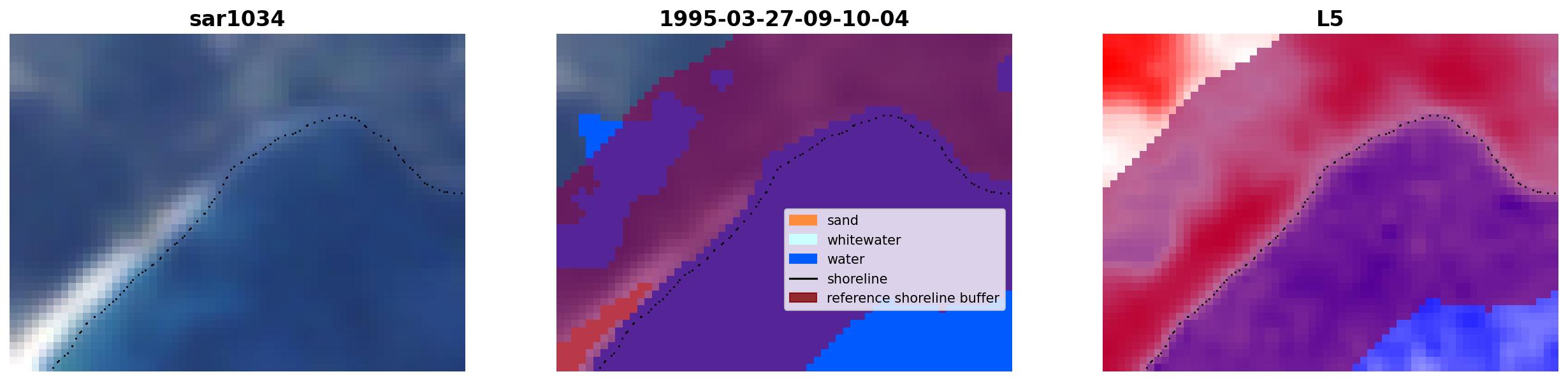 sar1034

1995-03-27-09-10-04

sand
whitewater
water
shoreline
reference shoreline buffer

L5